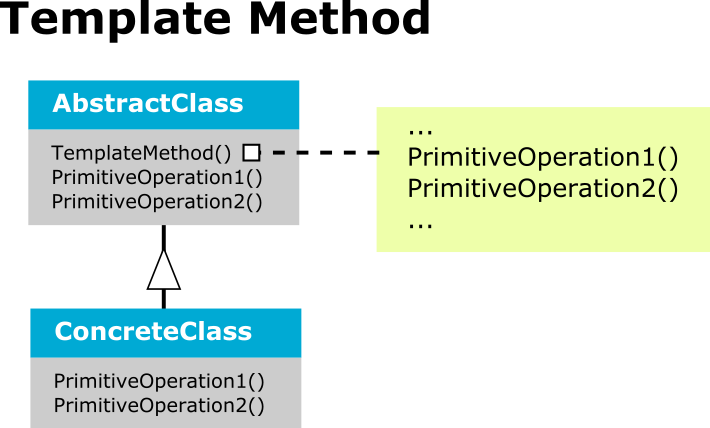 Template Method

AbstractClass

TemplateMethod()
PrimitiveOperation1()
PrimitiveOperation2()

...
PrimitiveOperation1()
PrimitiveOperation2()
...

ConcreteClass

PrimitiveOperation1()
PrimitiveOperation2()